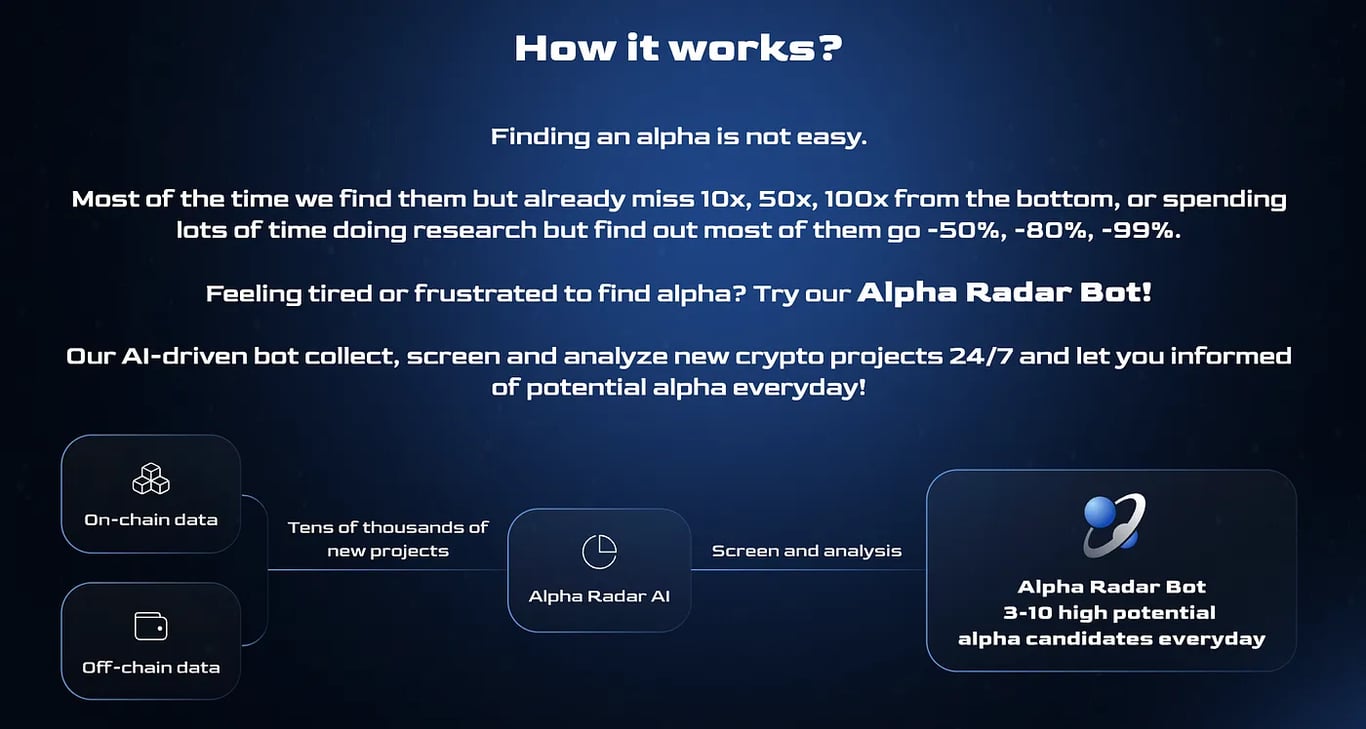 How it works?

Finding an alpha is not easy.

Most of the time we find them but already miss 10x, 50x, 100x from the bottom, or spending lots of time doing research but find out most of them go -50%, -80%, -99%.

Feeling tired or frustrated to find alpha? Try our Alpha Radar Bot!

Our AI-driven bot collect, screen and analyze new crypto projects 24/7 and let you informed of potential alpha everyday!

On-chain data

Off-chain data

Tens of thousands of new projects

Alpha Radar AI

Screen and analysis

Alpha Radar Bot
3-10 high potential alpha candidates everyday